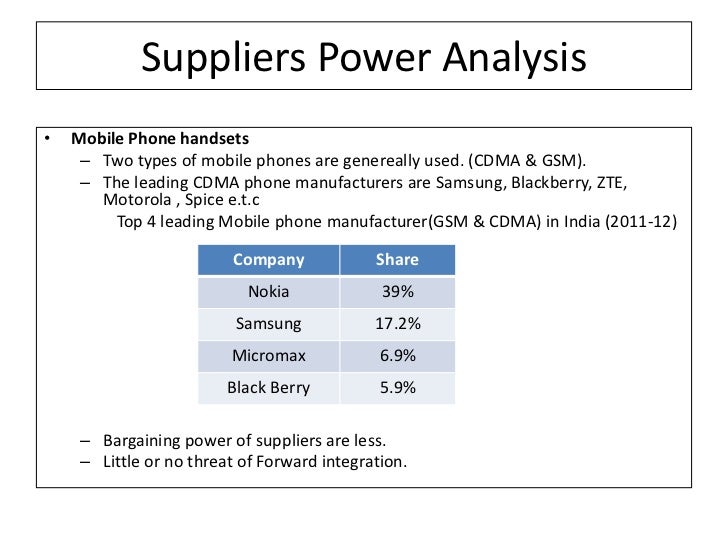 Suppliers Power Analysis

• Mobile Phone handsets
– Two types of mobile phones are genereally used. (CDMA & GSM).
– The leading CDMA phone manufacturers are Samsung, Blackberry, ZTE, Motorola , Spice e.t.c

Top 4 leading Mobile phone manufacturer(GSM & CDMA) in India (2011-12)

| Company | Share |
|---|---|
| Nokia | 39% |
| Samsung | 17.2% |
| Micromax | 6.9% |
| Black Berry | 5.9% |

– Bargaining power of suppliers are less.
– Little or no threat of Forward integration.